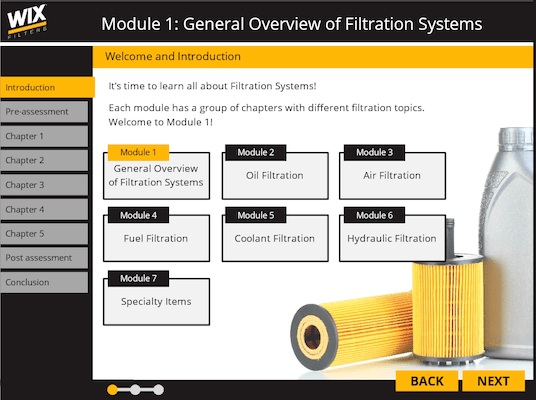 WIX FILTERS

Module 1: General Overview of Filtration Systems

Introduction
Pre-assessment
Chapter 1
Chapter 2
Chapter 3
Chapter 4
Chapter 5
Post assessment
Conclusion

Welcome and Introduction

It's time to learn all about Filtration Systems!

Each module has a group of chapters with different filtration topics. Welcome to Module 1!

Module 1
General Overview of Filtration Systems

Module 2
Oil Filtration

Module 3
Air Filtration

Module 4
Fuel Filtration

Module 5
Coolant Filtration

Module 6
Hydraulic Filtration

Module 7
Specialty Items

BACK
NEXT